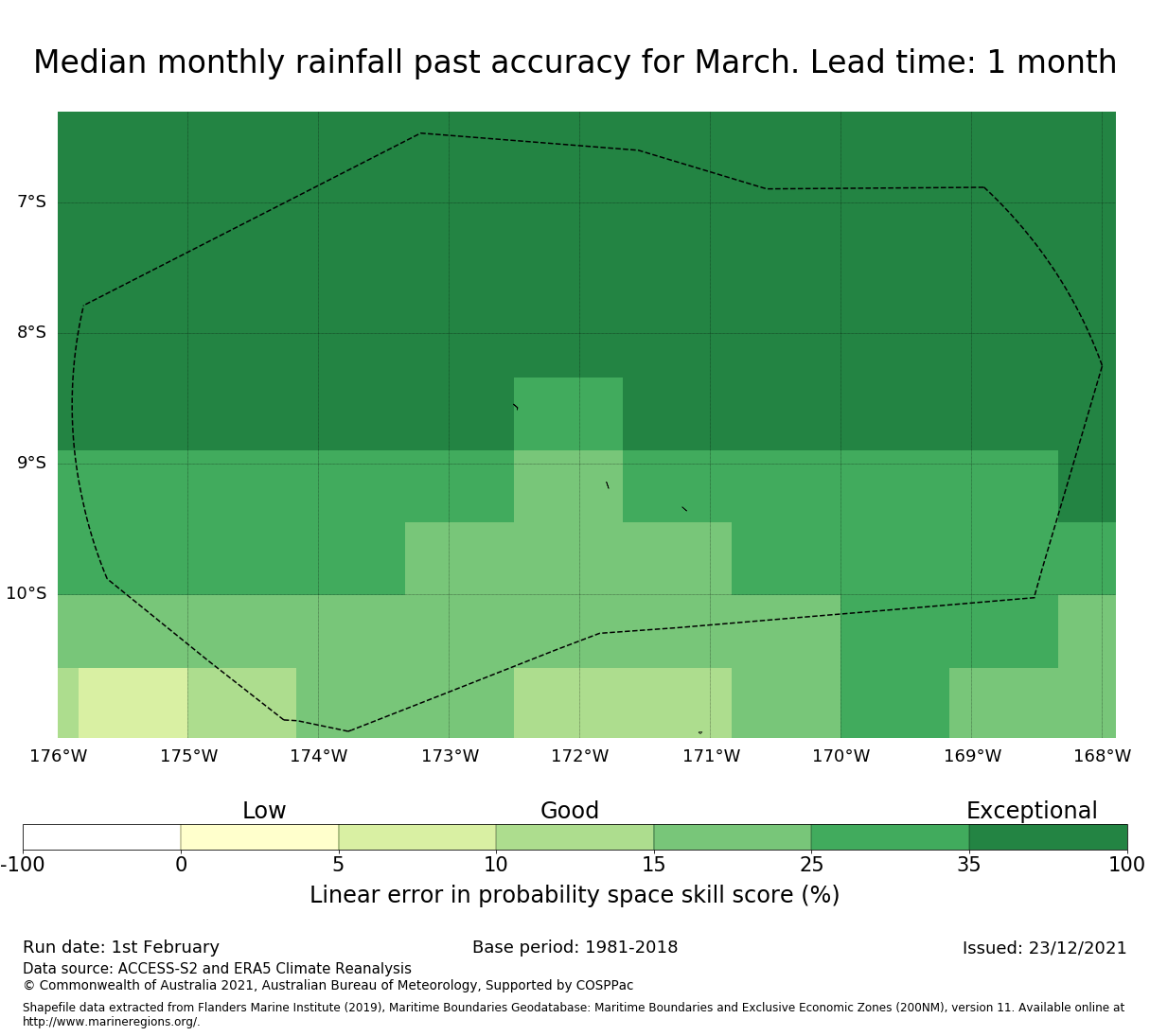 Median monthly rainfall past accuracy for March. Lead time: 1 month

7°S
8°S
9°S
10°S

176°W 175°W 174°W 173°W 172°W 171°W 170°W 169°W 168°W

Low Good Exceptional

-100 0 5 10 15 25 35 100

Linear error in probability space skill score (%)

Run date: 1st February
Base period: 1981-2018
Issued: 23/12/2021

Data source: ACCESS-S2 and ERA5 Climate Reanalysis
© Commonwealth of Australia 2021, Australian Bureau of Meteorology, Supported by COSPPac

Shapefile data extracted from Flanders Marine Institute (2019), Maritime Boundaries Geodatabase: Maritime Boundaries and Exclusive Economic Zones (200NM), version 11. Available online at http://www.marineregions.org/.